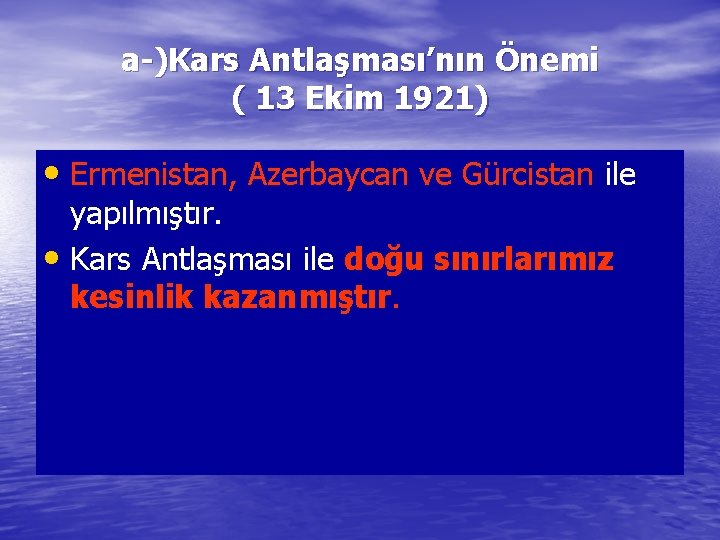 a-)Kars Antlaşması’nın Önemi
( 13 Ekim 1921)

• Ermenistan, Azerbaycan ve Gürcistan ile yapılmıştır.

• Kars Antlaşması ile doğu sınırlarımız kesinlik kazanmıştır.